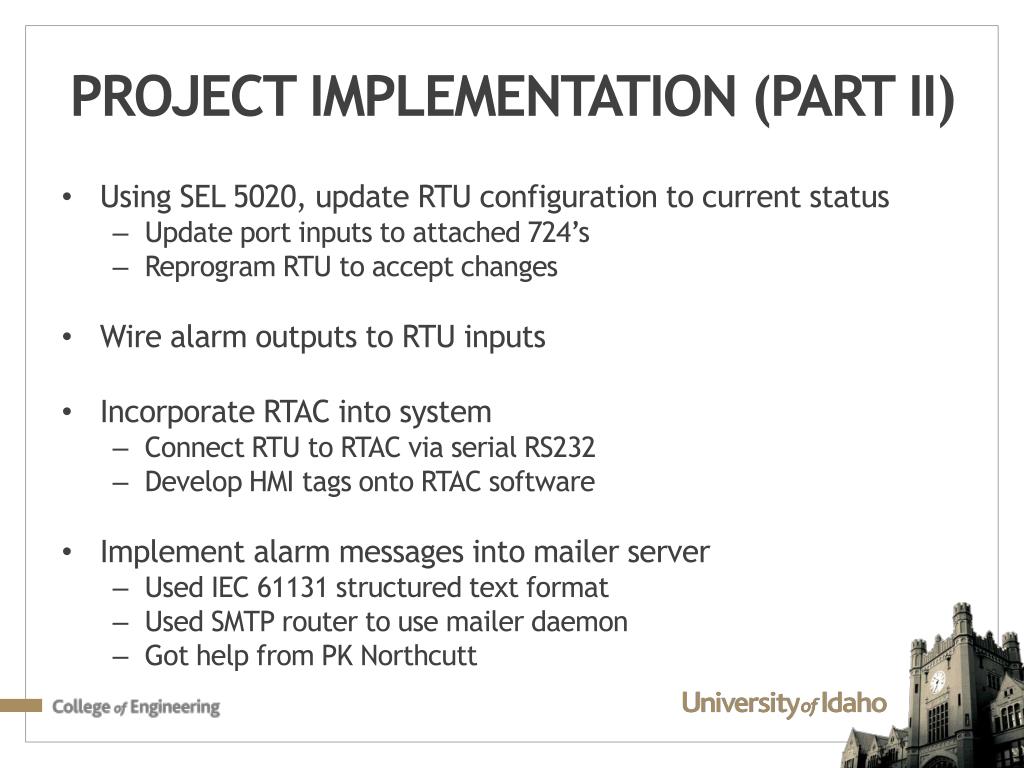 PROJECT IMPLEMENTATION (PART II)

• Using SEL 5020, update RTU configuration to current status
– Update port inputs to attached 724's
– Reprogram RTU to accept changes

• Wire alarm outputs to RTU inputs

• Incorporate RTAC into system
– Connect RTU to RTAC via serial RS232
– Develop HMI tags onto RTAC software

• Implement alarm messages into mailer server
– Used IEC 61131 structured text format
– Used SMTP router to use mailer daemon
– Got help from PK Northcutt

College of Engineering

University of Idaho